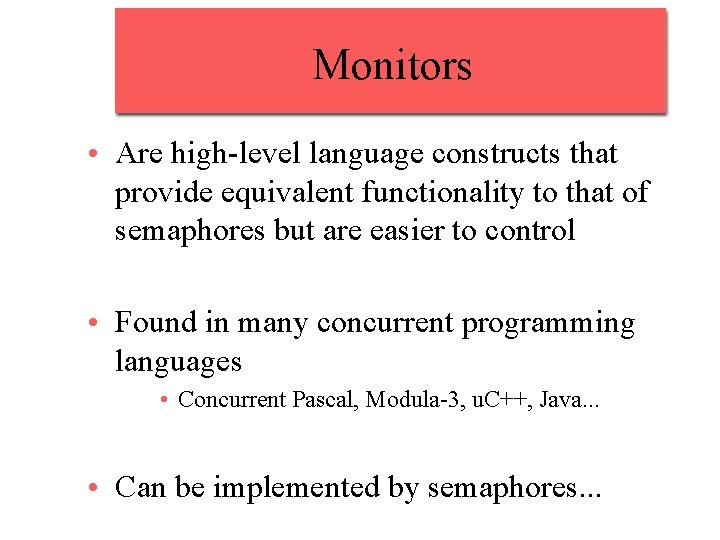 Monitors

• Are high-level language constructs that provide equivalent functionality to that of semaphores but are easier to control

• Found in many concurrent programming languages

• Concurrent Pascal, Modula-3, uC++, Java...

• Can be implemented by semaphores...